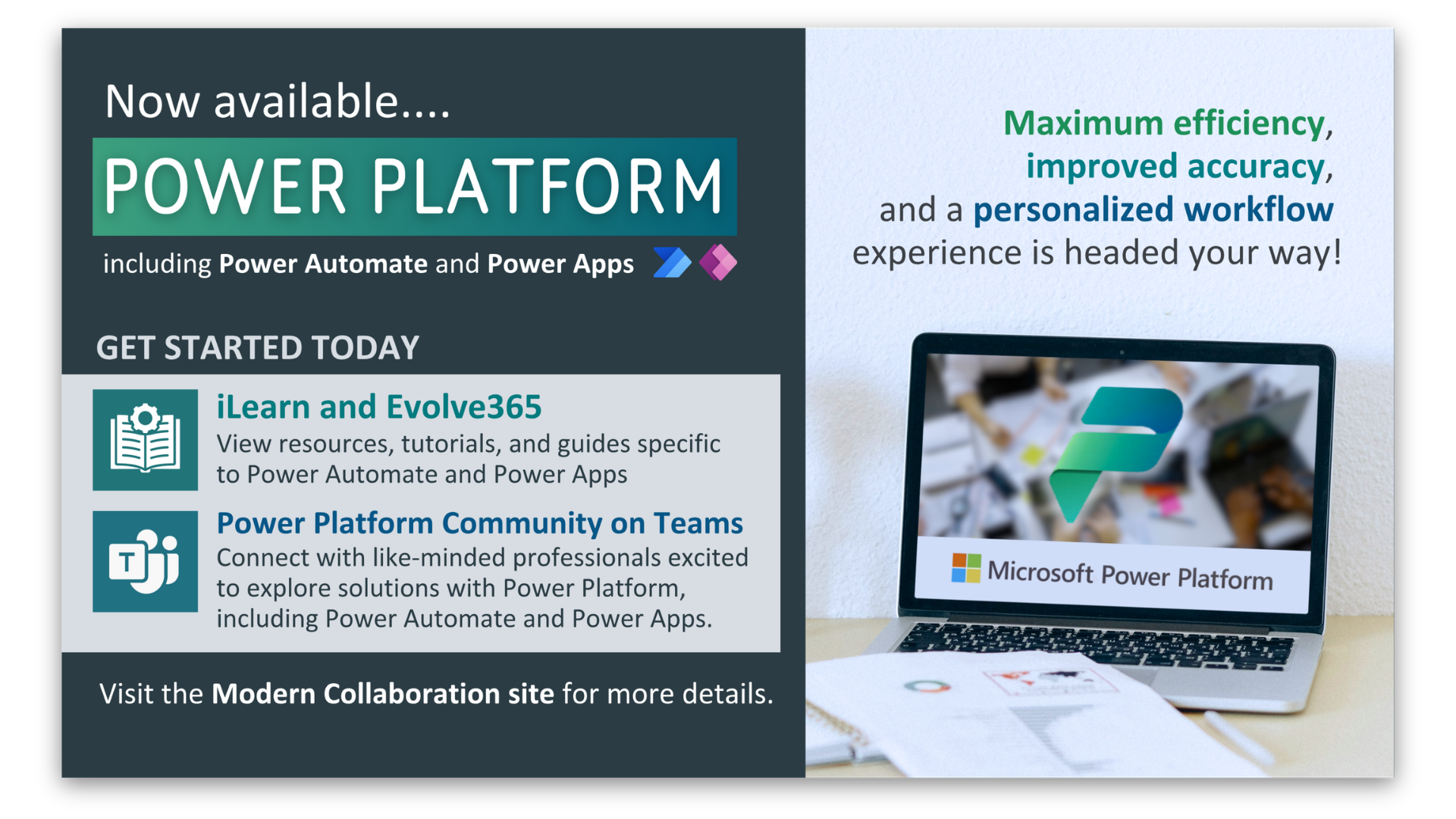 Now available....

POWER PLATFORM

including Power Automate and Power Apps

GET STARTED TODAY

iLearn and Evolve365
View resources, tutorials, and guides specific to Power Automate and Power Apps

Power Platform Community on Teams
Connect with like-minded professionals excited to explore solutions with Power Platform, including Power Automate and Power Apps.

Visit the Modern Collaboration site for more details.

Maximum efficiency, improved accuracy, and a personalized workflow experience is headed your way!

Microsoft Power Platform